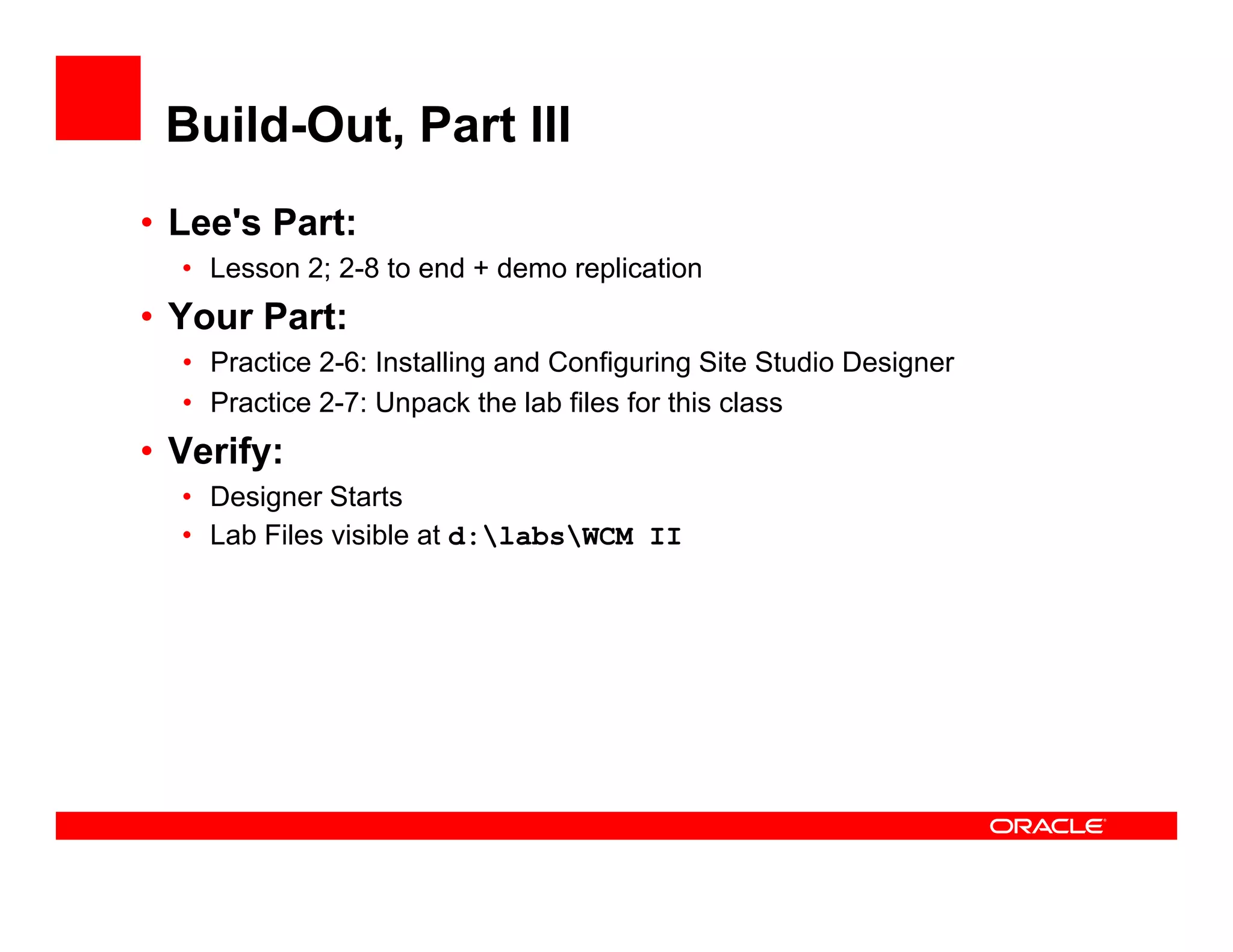 Build-Out, Part III

• Lee's Part:
  • Lesson 2; 2-8 to end + demo replication
• Your Part:
  • Practice 2-6: Installing and Configuring Site Studio Designer
  • Practice 2-7: Unpack the lab files for this class
• Verify:
  • Designer Starts
  • Lab Files visible at d:\labs\WCM II

ORACLE